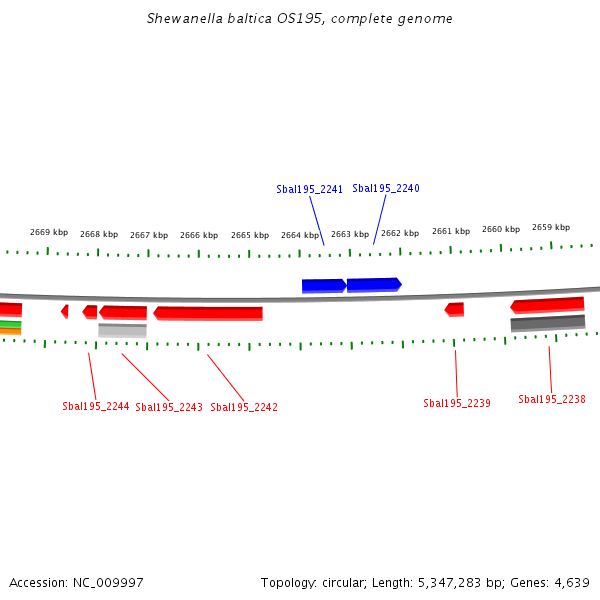 Shewanella baltica OS195, complete genome

Sbal195_2241 Sbal195_2240

2669 kbp 2668 kbp 2667 kbp 2666 kbp 2665 kbp 2664 kbp 2663 kbp 2662 kbp 2661 kbp 2660 kbp 2659 kbp

Sbal195_2244 Sbal195_2243 Sbal195_2242 Sbal195_2239 Sbal195_2238

Accession: NC_009997

Topology: circular; Length: 5,347,283 bp; Genes: 4,639